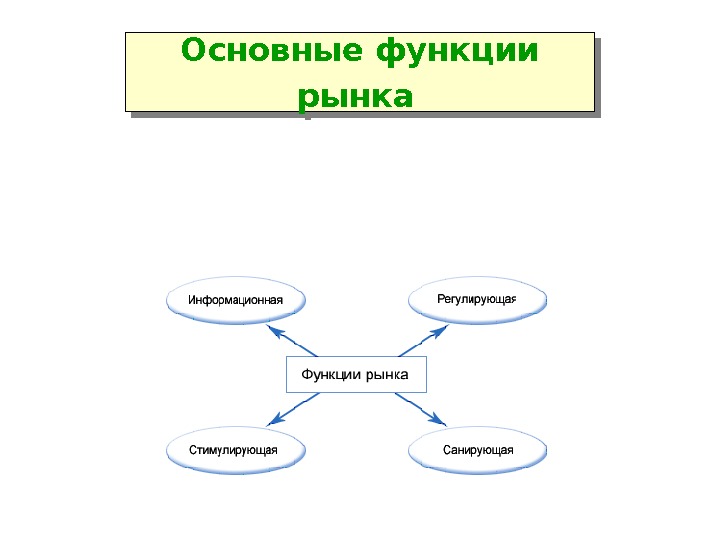 Основные функции рынка

Информационная

Регулирующая

Функции рынка

Стимулирующая

Санирующая